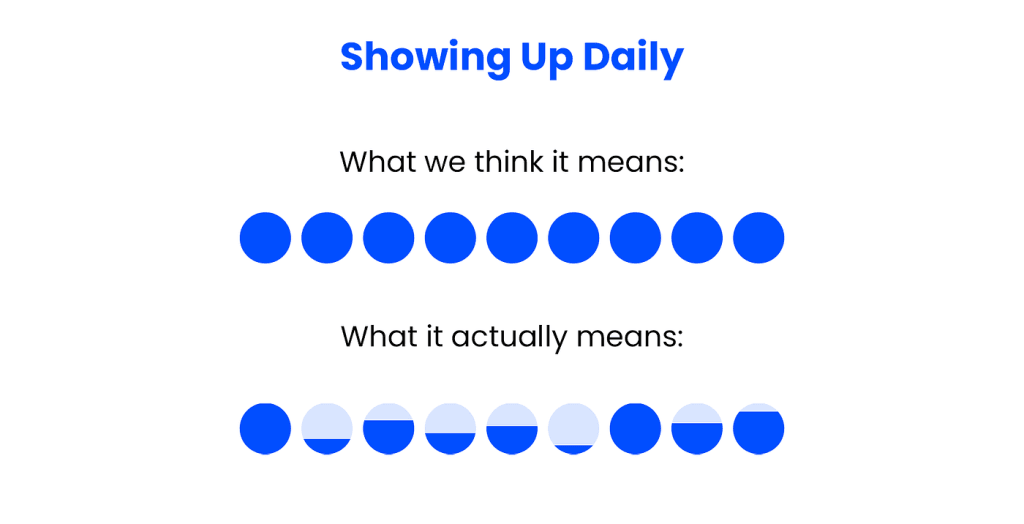 Showing Up Daily

What we think it means:

What it actually means: